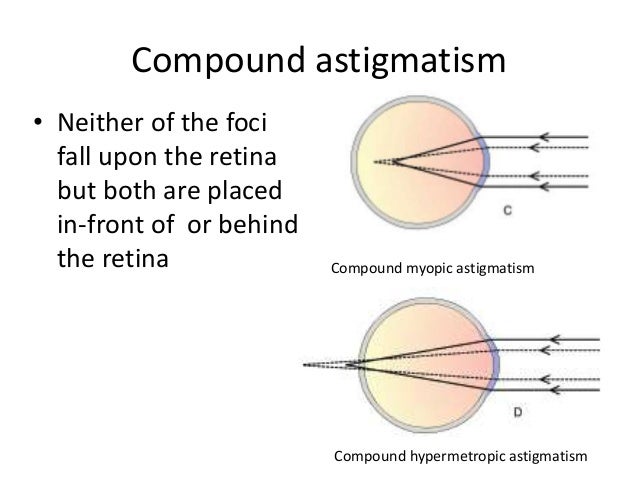 Compound astigmatism

• Neither of the foci fall upon the retina but both are placed in-front of or behind the retina

C

Compound myopic astigmatism

D

Compound hypermetropic astigmatism